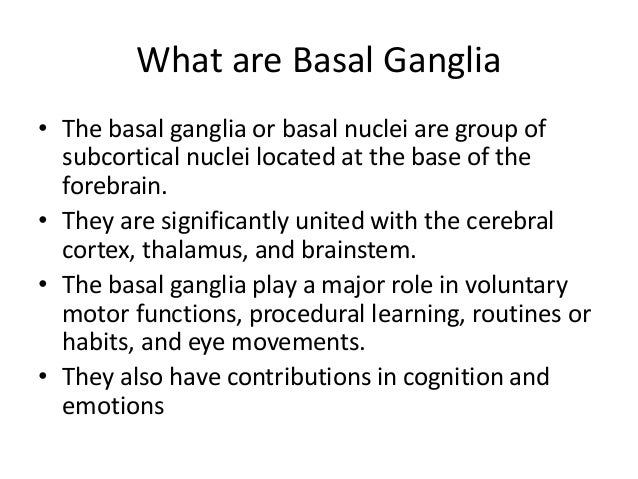 What are Basal Ganglia

• The basal ganglia or basal nuclei are group of subcortical nuclei located at the base of the forebrain.
• They are significantly united with the cerebral cortex, thalamus, and brainstem.
• The basal ganglia play a major role in voluntary motor functions, procedural learning, routines or habits, and eye movements.
• They also have contributions in cognition and emotions